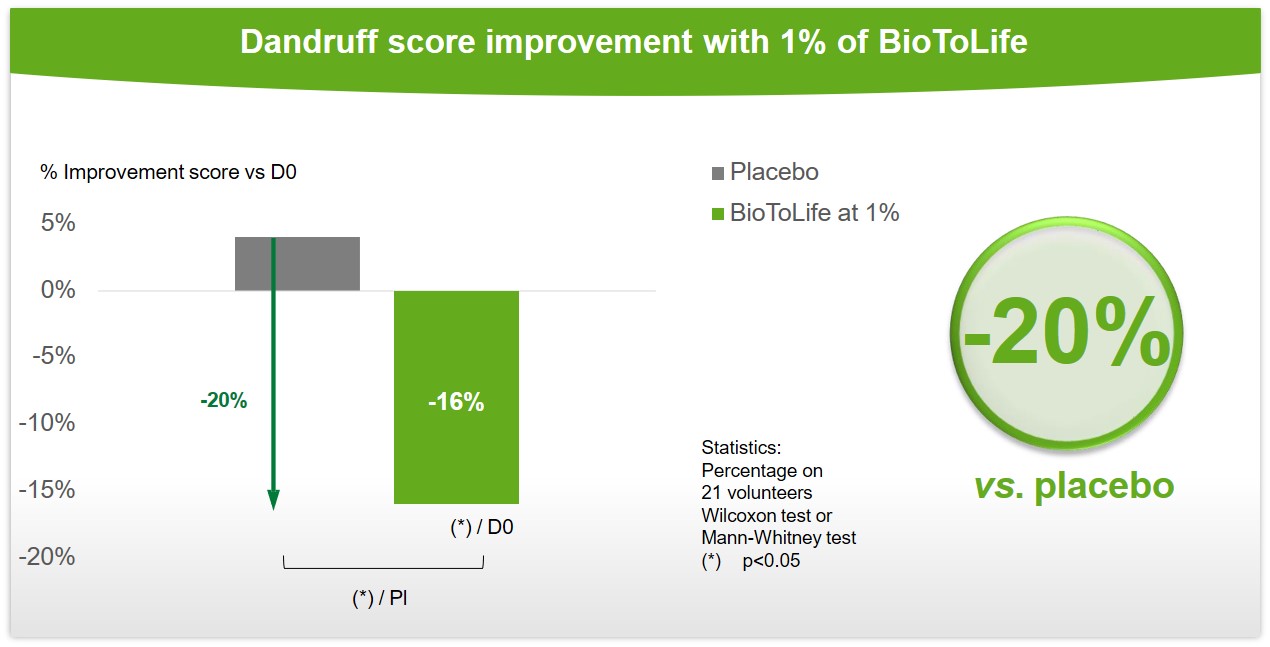 Dandruff score improvement with 1% of BioToLife

% Improvement score vs D0

5%
0%
-5%
-10%
-15%
-20%

-20%

-16%

(*) / D0

(*) / Pl

Placebo
BioToLife at 1%

Statistics:
Percentage on
21 volunteers
Wilcoxon test or
Mann-Whitney test
(*) p<0.05

-20%

vs. placebo